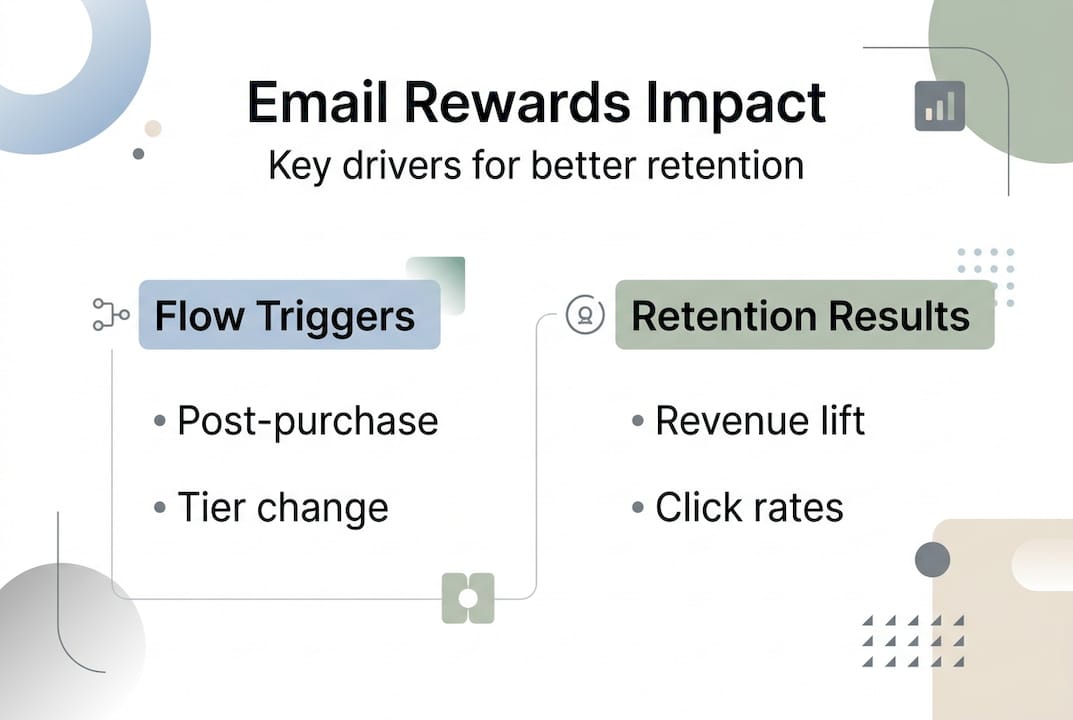 Email Rewards Impact
Key drivers for better retention

Flow Triggers
• Post-purchase
• Tier change

Retention Results
• Revenue lift
• Click rates